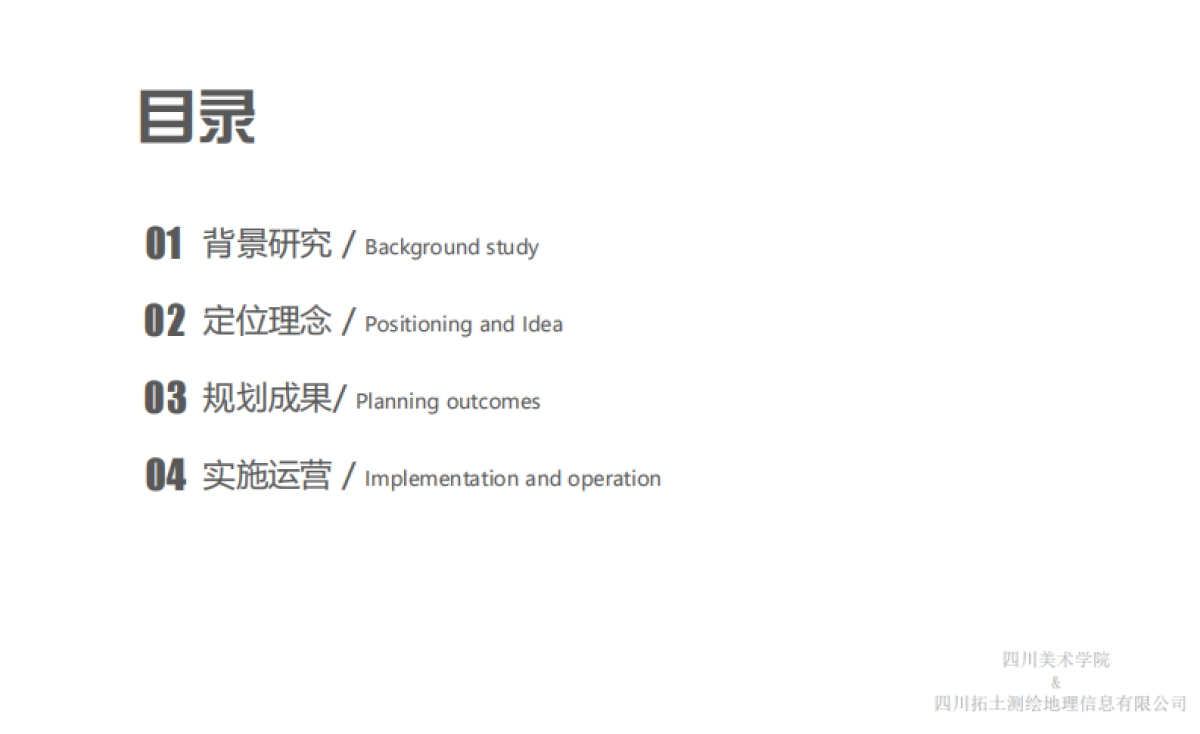 目录

01 背景研究 / Background study

02 定位理念 / Positioning and Idea

03 规划成果/ Planning outcomes

04 实施运营 / Implementation and operation

四川美术学院
&
四川拓土测绘地理信息有限公司